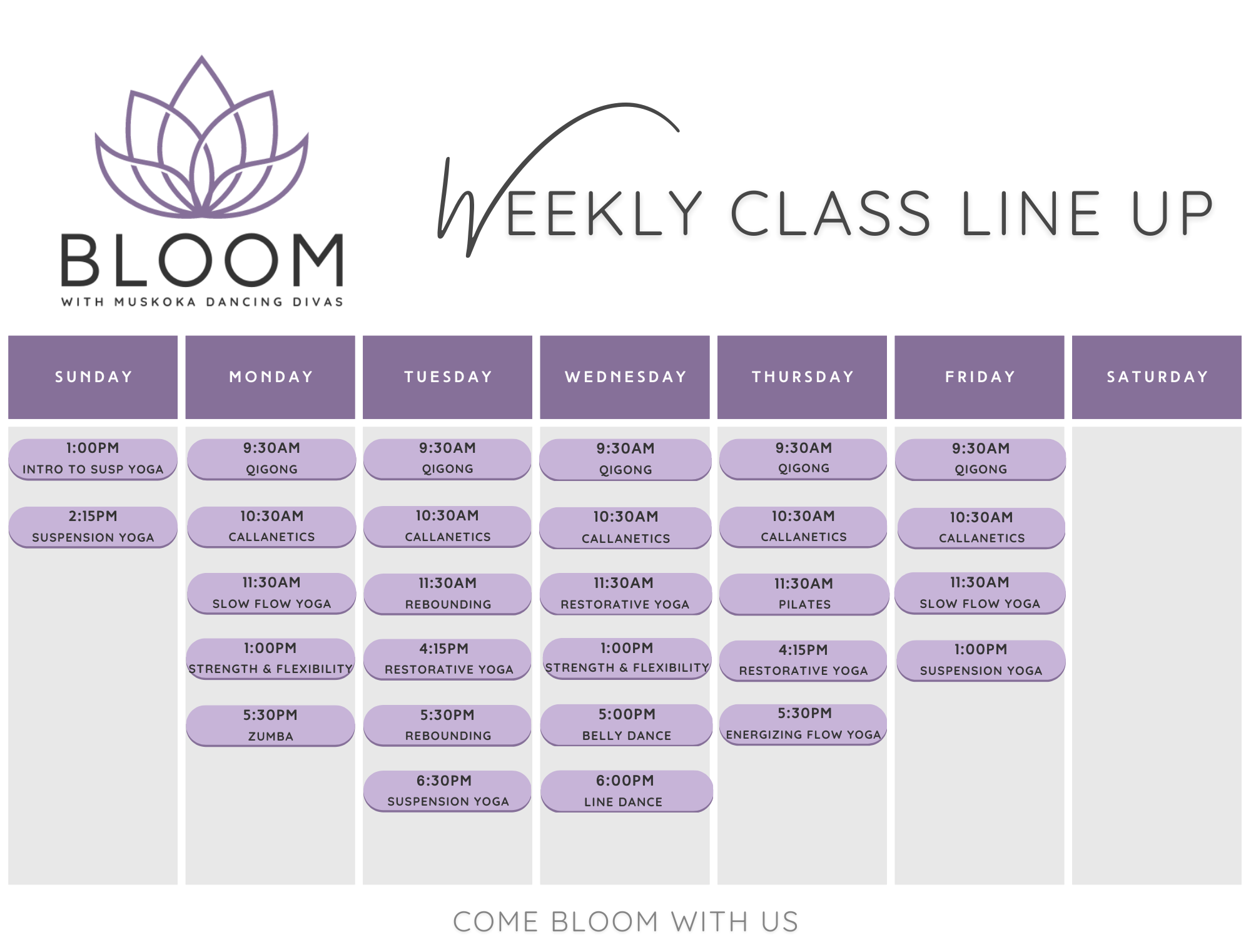 BLOOM
WITH MUSKOKA DANCING DIVAS

WEEKLY CLASS LINE UP

| SUNDAY | MONDAY | TUESDAY | WEDNESDAY | THURSDAY | FRIDAY | SATURDAY |
|---|---|---|---|---|---|---|
| 1:00PM INTRO TO SUSP YOGA | 9:30AM QIGONG | 9:30AM QIGONG | 9:30AM QIGONG | 9:30AM QIGONG | 9:30AM QIGONG | |
| 2:15PM SUSPENSION YOGA | 10:30AM CALLANETICS | 10:30AM CALLANETICS | 10:30AM CALLANETICS | 10:30AM CALLANETICS | 10:30AM CALLANETICS | |
| | 11:30AM SLOW FLOW YOGA | 11:30AM REBOUNDING | 11:30AM RESTORATIVE YOGA | 11:30AM PILATES | 11:30AM SLOW FLOW YOGA | |
| | 1:00PM STRENGTH & FLEXIBILITY | 4:15PM RESTORATIVE YOGA | 1:00PM STRENGTH & FLEXIBILITY | 4:15PM RESTORATIVE YOGA | 1:00PM SUSPENSION YOGA | |
| | 5:30PM ZUMBA | 5:30PM REBOUNDING | 5:00PM BELLY DANCE | 5:30PM ENERGIZING FLOW YOGA | | |
| | | 6:30PM SUSPENSION YOGA | 6:00PM LINE DANCE | | | |

COME BLOOM WITH US